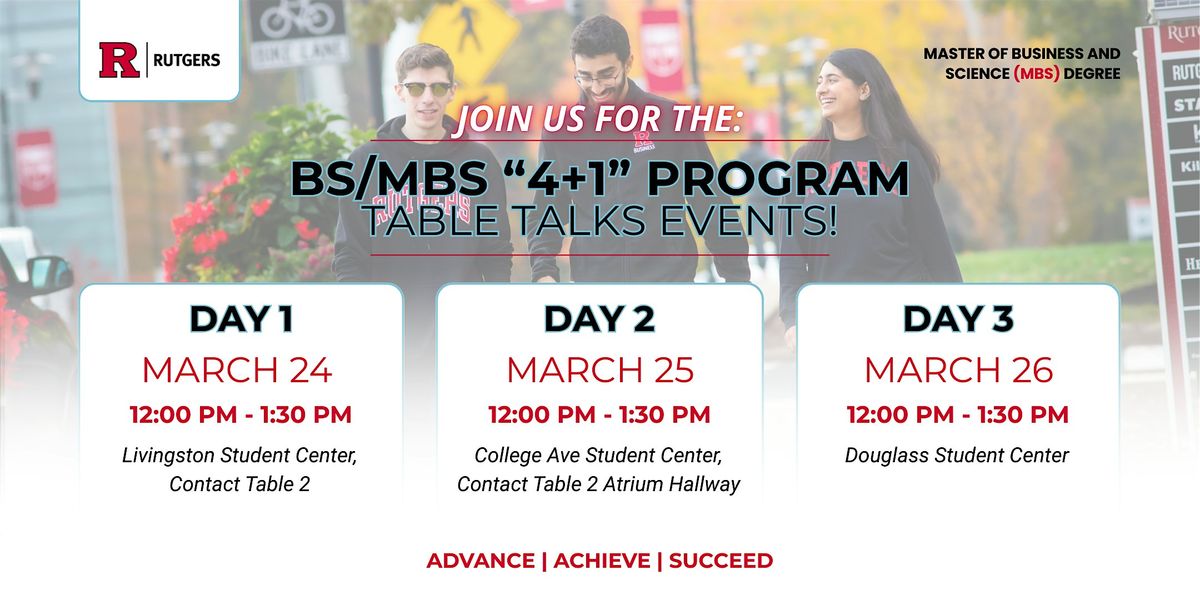 R | RUTGERS

MASTER OF BUSINESS AND SCIENCE (MBS) DEGREE

BIKE LANE

JOIN US FOR THE:

BS/MBS "4+1" PROGRAM
TABLE TALKS EVENTS!

DAY 1
MARCH 24
12:00 PM - 1:30 PM
Livingston Student Center, Contact Table 2

DAY 2
MARCH 25
12:00 PM - 1:30 PM
College Ave Student Center, Contact Table 2 Atrium Hallway

DAY 3
MARCH 26
12:00 PM - 1:30 PM
Douglass Student Center

ADVANCE | ACHIEVE | SUCCEED